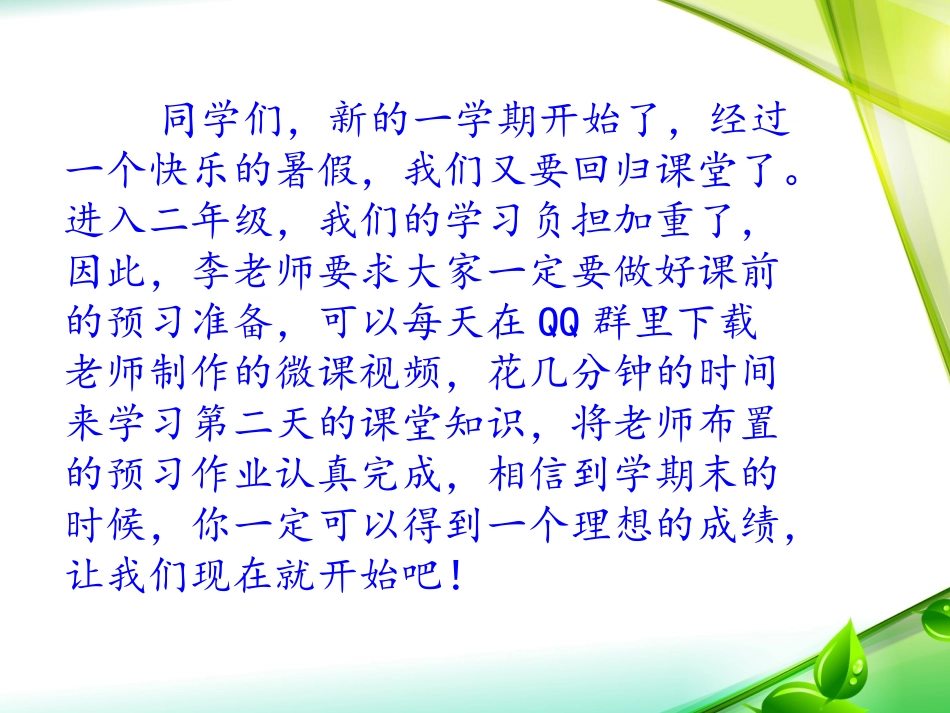 同学们，新的一学期开始了，经过一个快乐的暑假，我们又要回归课堂了。进入二年级，我们的学习负担加重了，因此，李老师要求大家一定要做好课前的预习准备，可以每天在QQ群里下载老师制作的微课视频，花几分钟的时间来学习第二天的课堂知识，将老师布置的预习作业认真完成，相信到学期末的时候，你一定可以得到一个理想的成绩，让我们现在就开始吧！